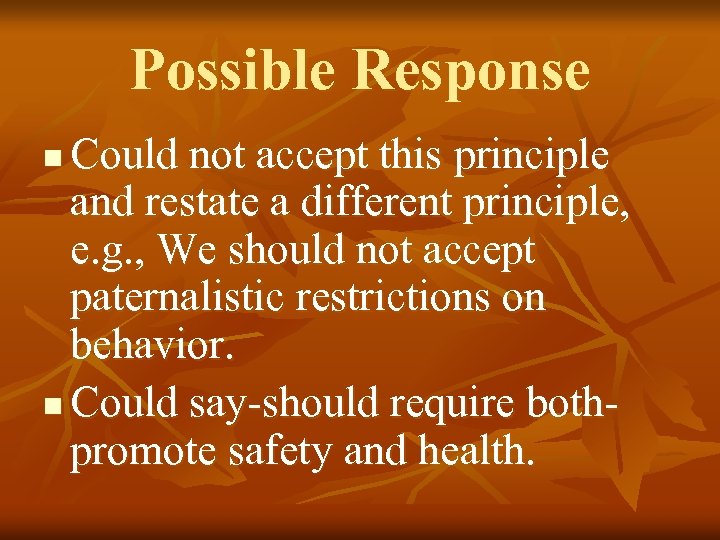 Possible Response

- Could not accept this principle and restate a different principle, e.g., We should not accept paternalistic restrictions on behavior.
- Could say-should require both-promote safety and health.